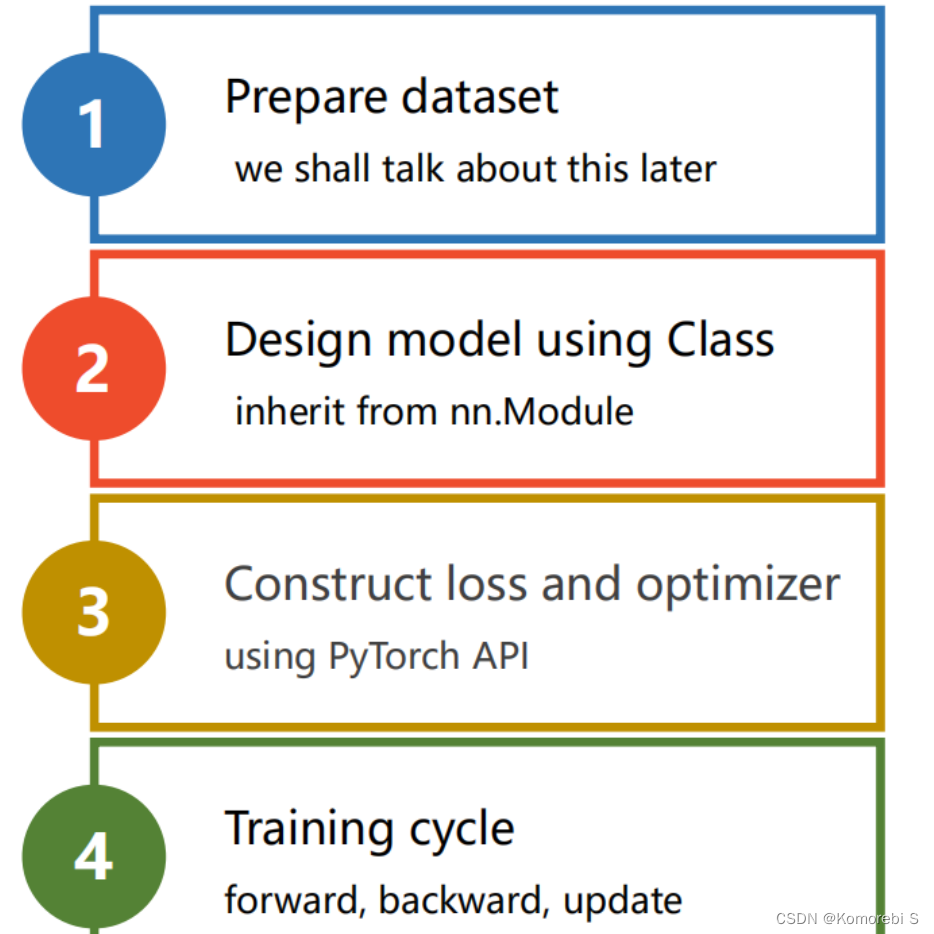 1
Prepare dataset
we shall talk about this later

2
Design model using Class
inherit from nn.Module

3
Construct loss and optimizer
using PyTorch API

4
Training cycle
forward, backward, update

CSDN @Komorebi S